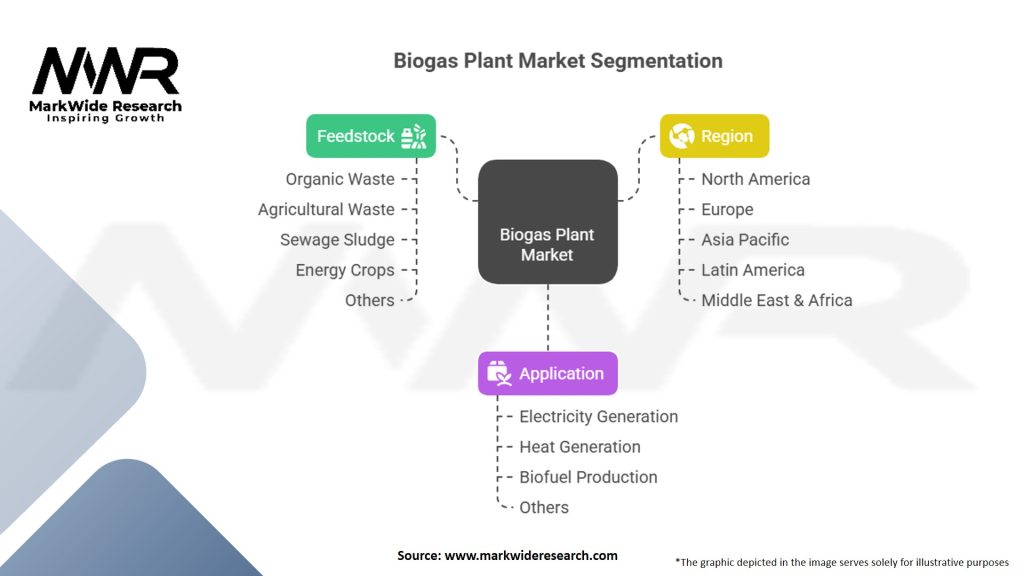 MWR
MarkWide Research
Inspiring Growth

Biogas Plant Market Segmentation

Feedstock
Organic Waste
Agricultural Waste
Sewage Sludge
Energy Crops
Others

Biogas Plant Market

Region
North America
Europe
Asia Pacific
Latin America
Middle East & Africa

Application
Electricity Generation
Heat Generation
Biofuel Production
Others

Source: www.markwideresearch.com

*The graphic depicted in the image serves solely for illustrative purposes